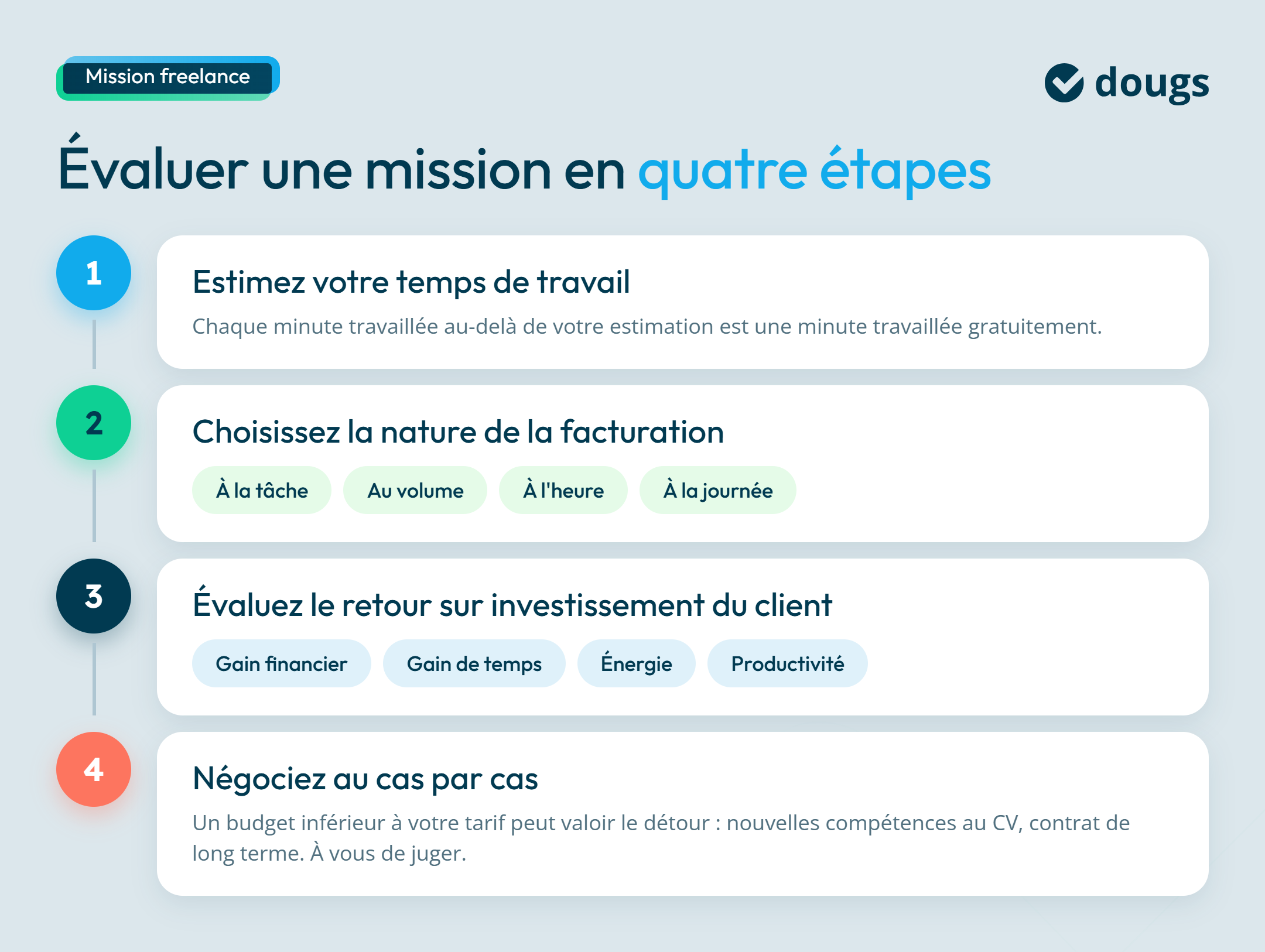 Mission freelance

dougs

Évaluer une mission en quatre étapes

1

Estimez votre temps de travail

Chaque minute travaillée au-delà de votre estimation est une minute travaillée gratuitement.

2

Choisissez la nature de la facturation

À la tâche

Au volume

À l'heure

À la journée

3

Évaluez le retour sur investissement du client

Gain financier

Gain de temps

Énergie

Productivité

4

Négociez au cas par cas

Un budget inférieur à votre tarif peut valoir le détour : nouvelles compétences au CV, contrat de long terme. À vous de juger.